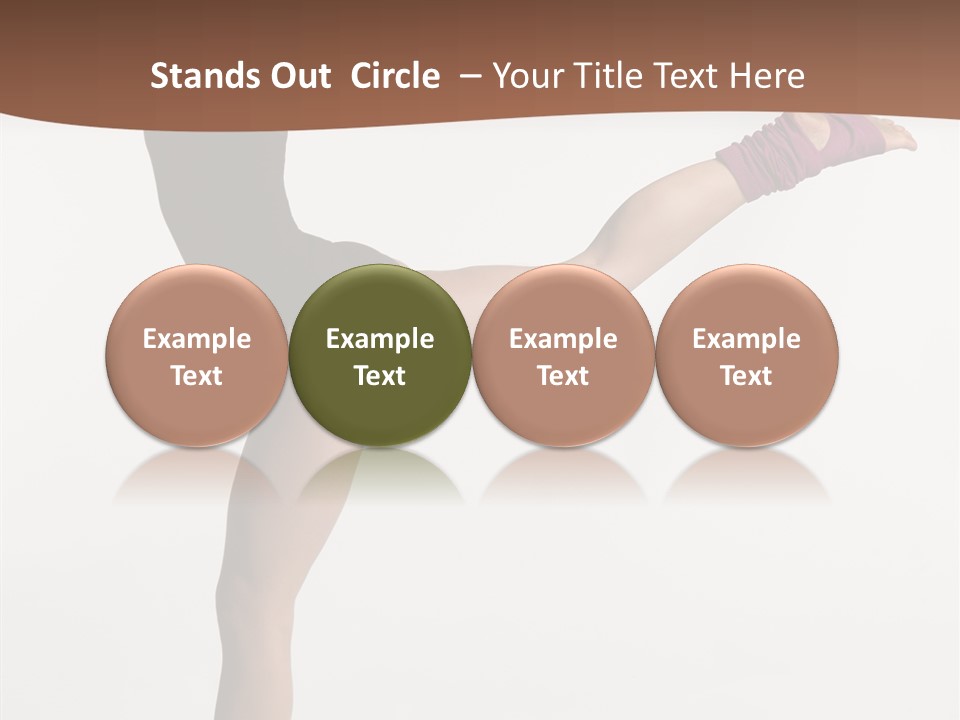 Stands Out Circle – Your Title Text Here

Example Text

Example Text

Example Text

Example Text